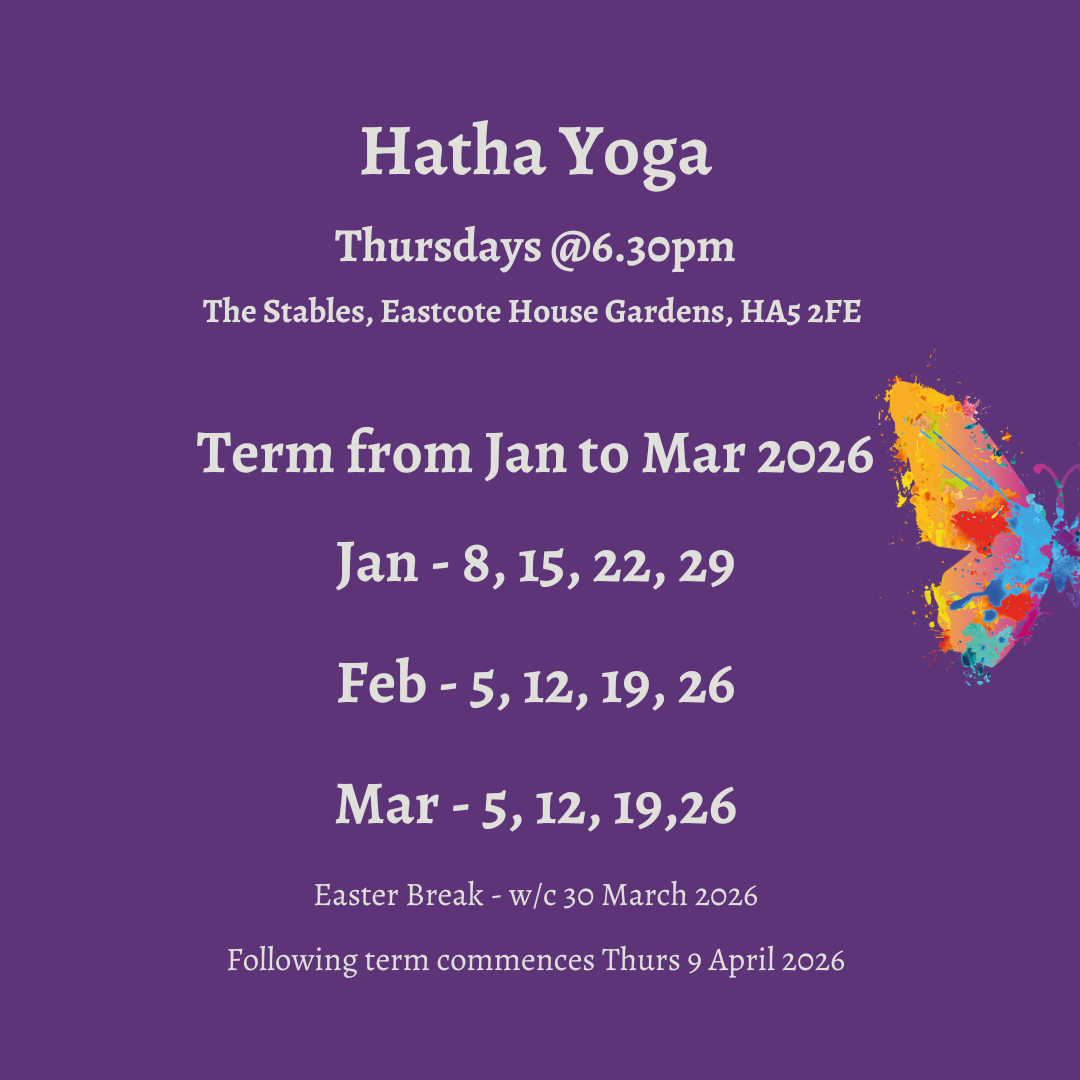 Hatha Yoga

Thursdays @6.30pm

The Stables, Eastcote House Gardens, HA5 2FE

Term from Jan to Mar 2026

Jan - 8, 15, 22, 29

Feb - 5, 12, 19, 26

Mar - 5, 12, 19,26

Easter Break - w/c 30 March 2026

Following term commences Thurs 9 April 2026